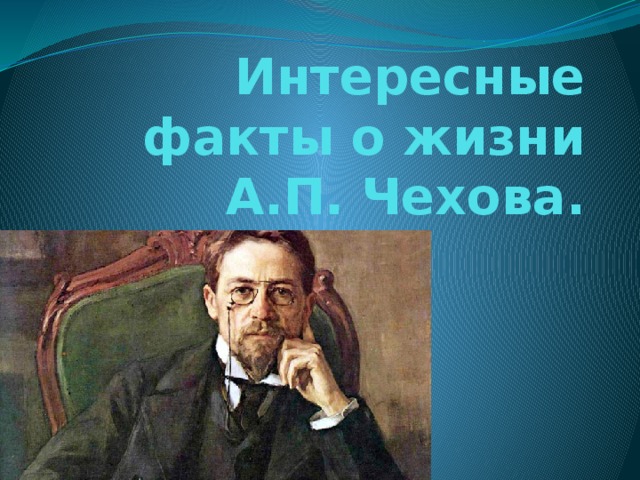 Интересные факты о жизни А.П. Чехова.